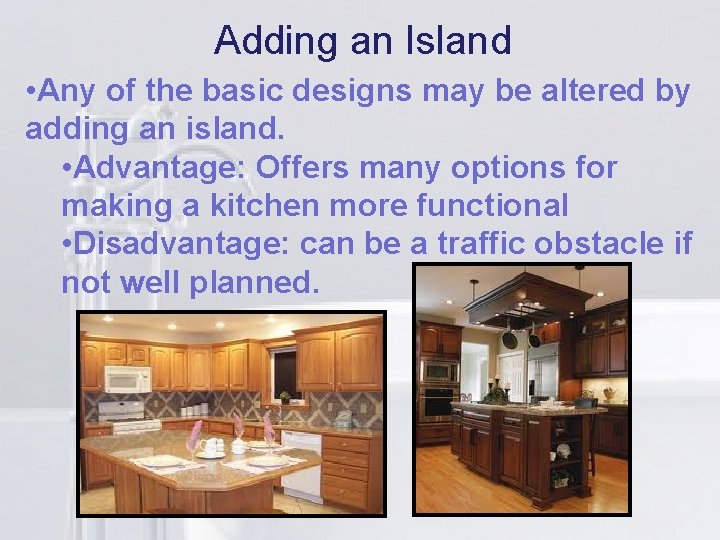 Adding an Island

•Any of the basic designs may be altered by adding an island.

•Advantage: Offers many options for making a kitchen more functional

•Disadvantage: can be a traffic obstacle if not well planned.